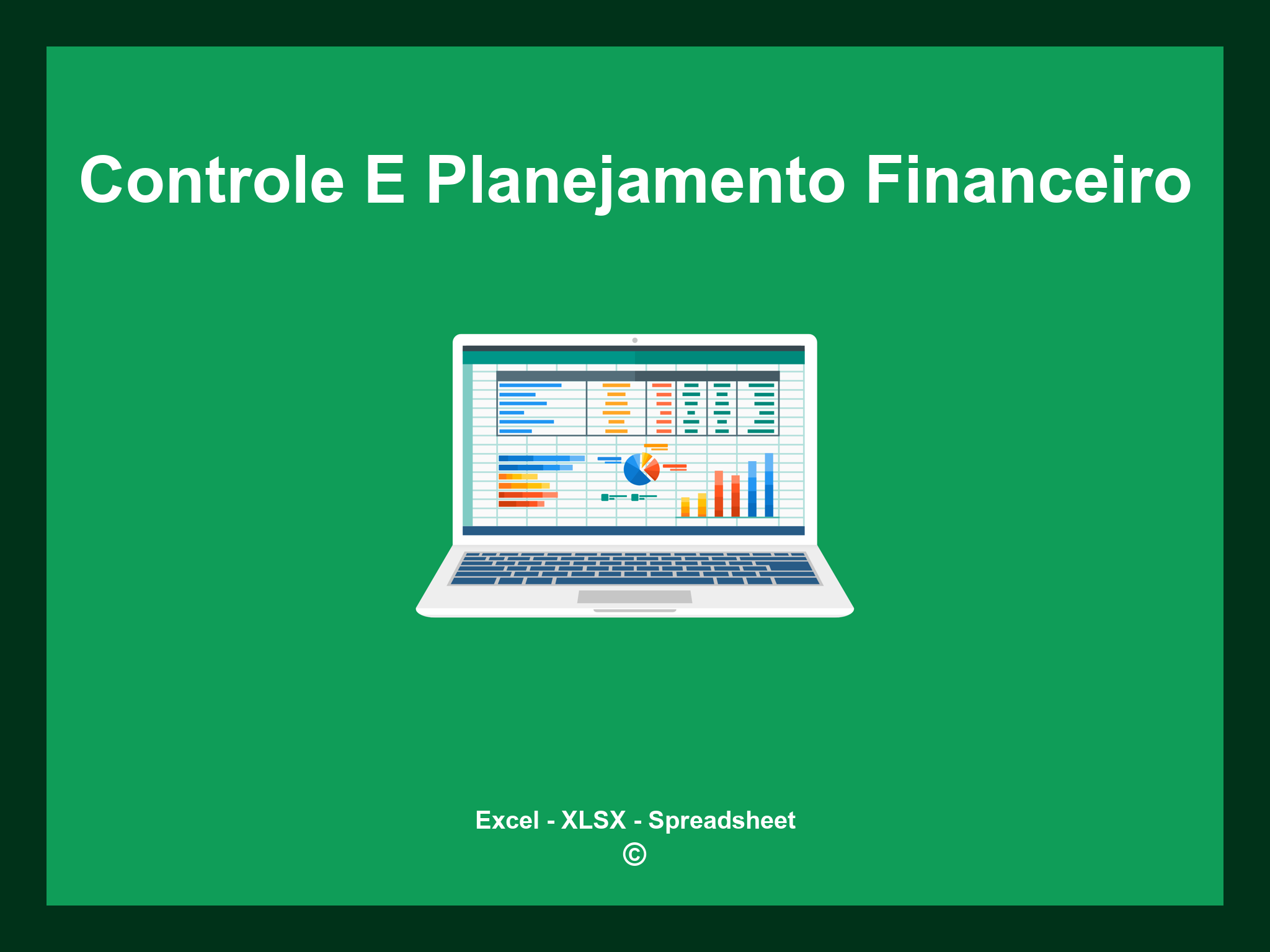 Controle E Planejamento Financeiro

Excel - XLSX - Spreadsheet
©